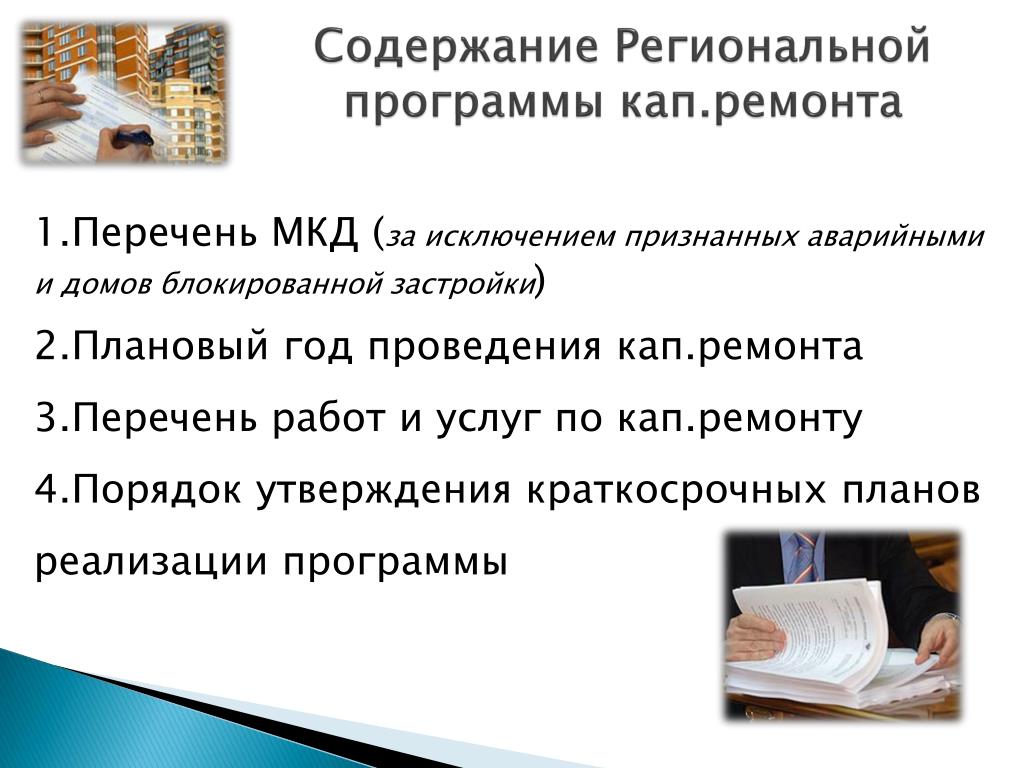 Содержание Региональной программы кап.ремонта

1.Перечень МКД (за исключением признанных аварийными и домов блокированной застройки)

2.Плановый год проведения кап.ремонта

3.Перечень работ и услуг по кап.ремонту

4.Порядок утверждения краткосрочных планов реализации программы